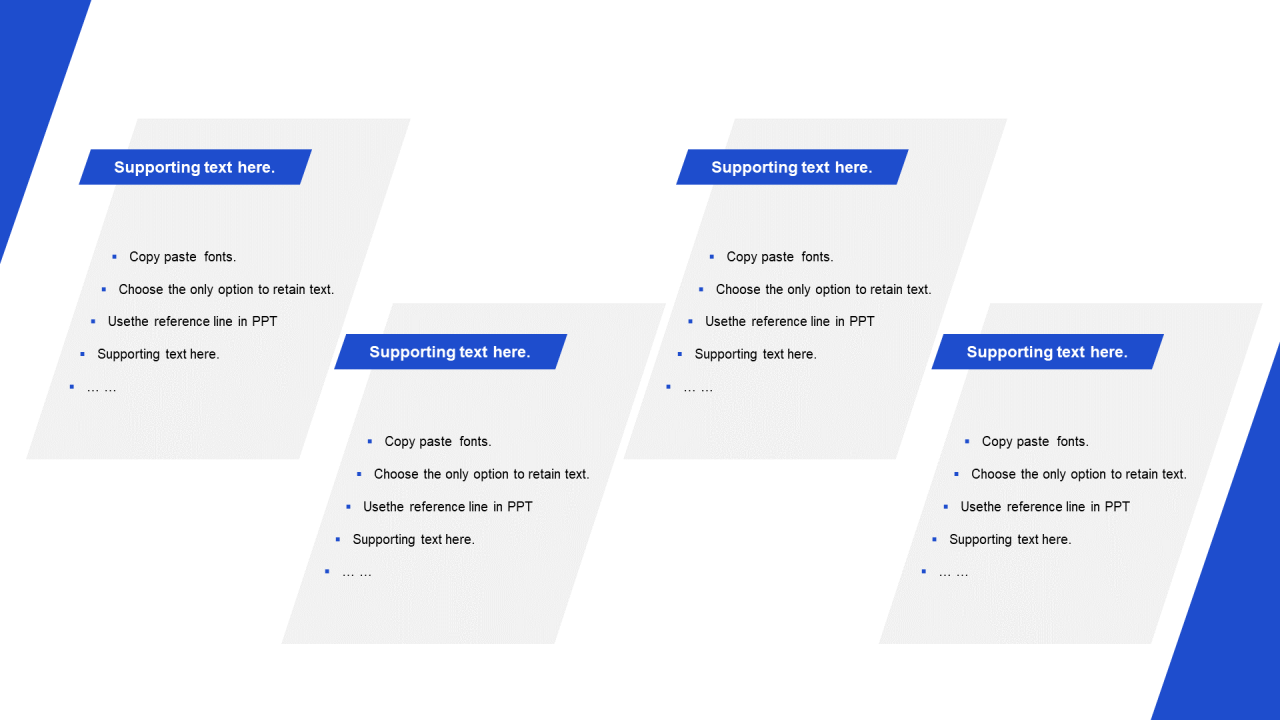 Supporting text here.

- Copy paste fonts.
- Choose the only option to retain text.
- Usethe reference line in PPT
- Supporting text here.
- … …

Supporting text here.

- Copy paste fonts.
- Choose the only option to retain text.
- Usethe reference line in PPT
- Supporting text here.
- … …

Supporting text here.

- Copy paste fonts.
- Choose the only option to retain text.
- Usethe reference line in PPT
- Supporting text here.
- … …

Supporting text here.

- Copy paste fonts.
- Choose the only option to retain text.
- Usethe reference line in PPT
- Supporting text here.
- … …